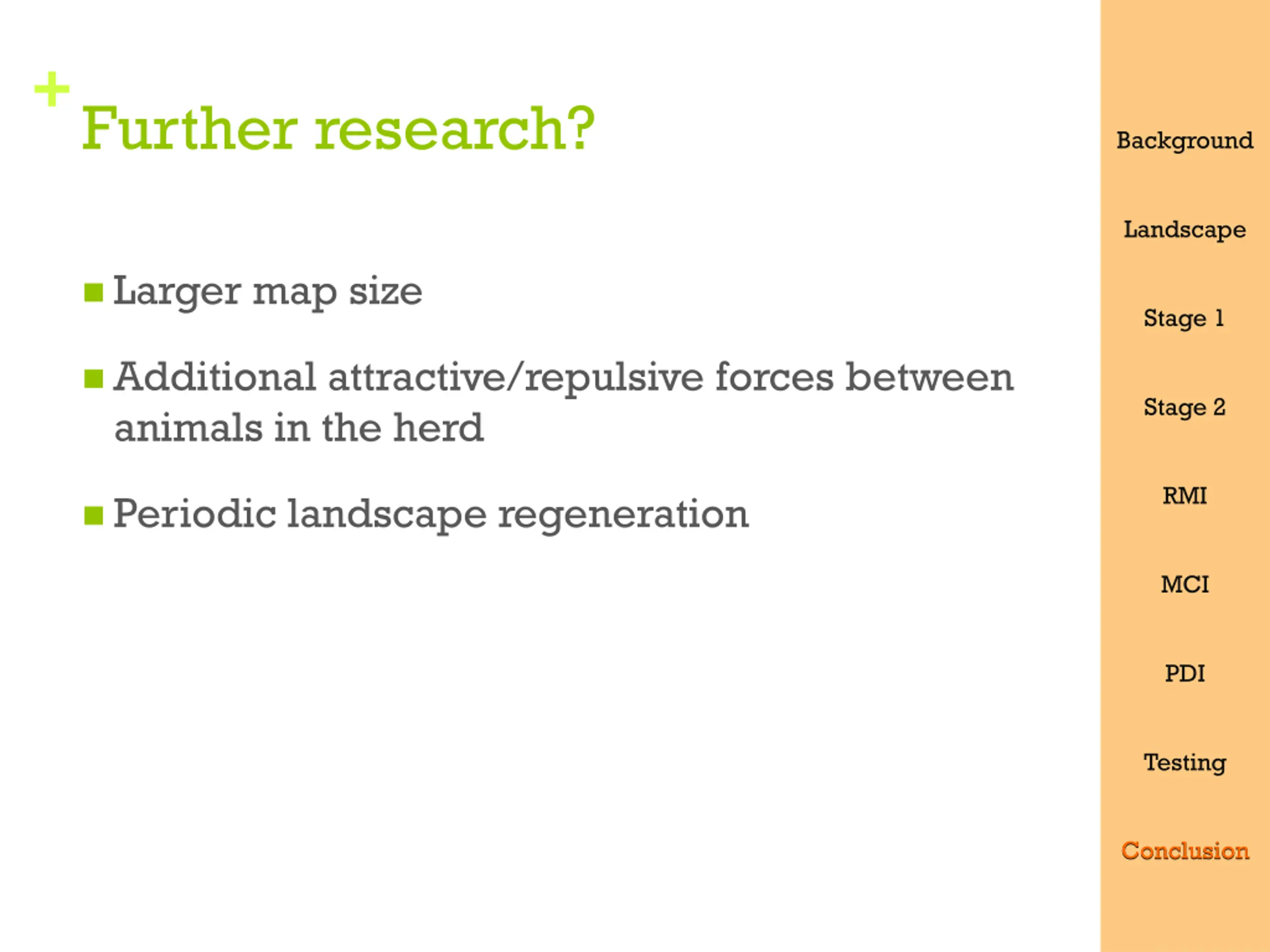 +
Further research?

Larger map size

Additional attractive/repulsive forces between animals in the herd

Periodic landscape regeneration

Background

Landscape

Stage 1

Stage 2

RMI

MCI

PDI

Testing

Conclusion